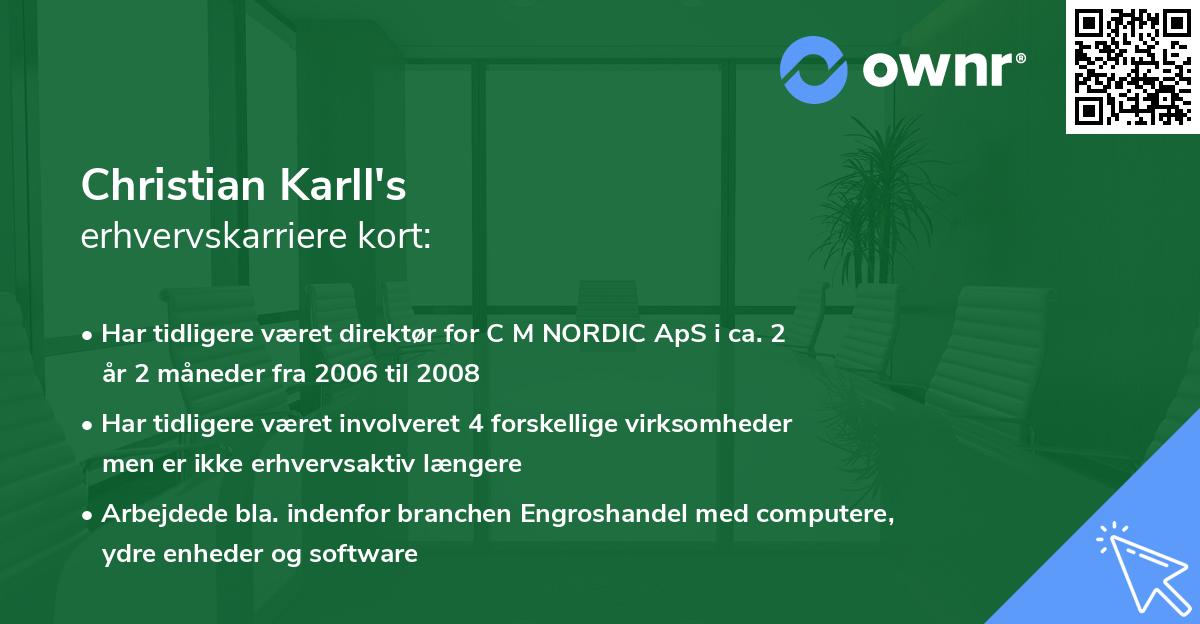 ownr®

Christian Karll's
erhvervskarriere kort:

• Har tidligere været direktør for C M NORDIC ApS i ca. 2 år 2 måneder fra 2006 til 2008

• Har tidligere været involveret 4 forskellige virksomheder men er ikke erhvervsaktiv længere

• Arbejdede bla. indenfor branchen Engroshandel med computere, ydre enheder og software